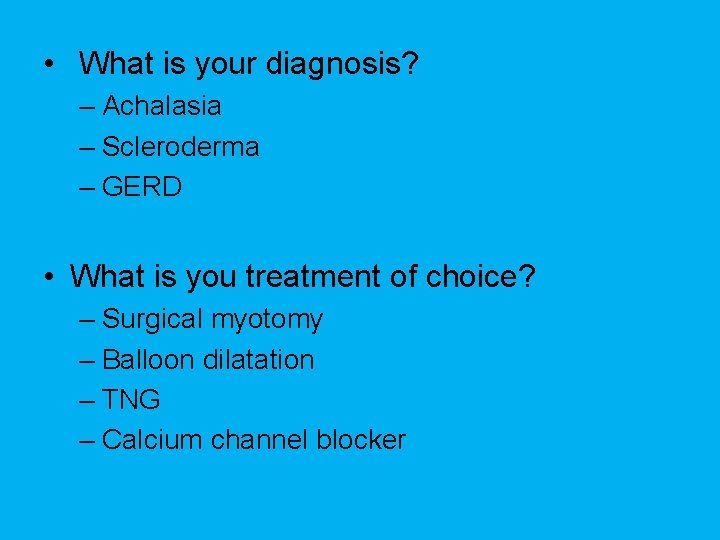 • What is your diagnosis?
– Achalasia
– Scleroderma
– GERD

• What is you treatment of choice?
– Surgical myotomy
– Balloon dilatation
– TNG
– Calcium channel blocker